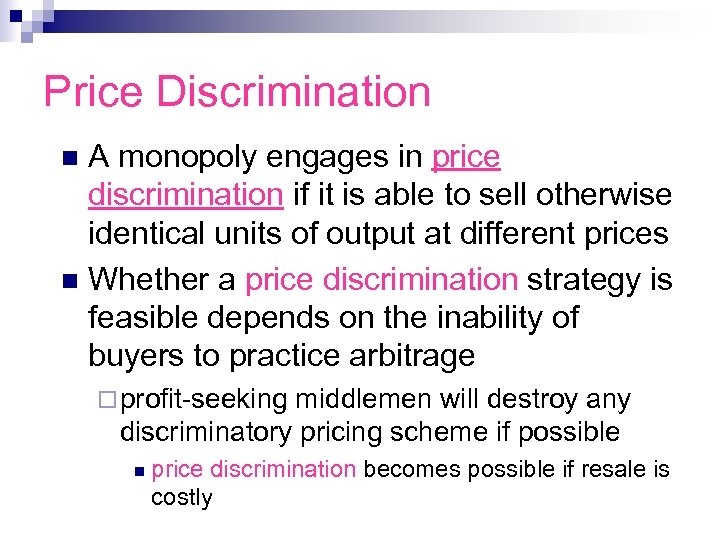 Price Discrimination

A monopoly engages in price discrimination if it is able to sell otherwise identical units of output at different prices

Whether a price discrimination strategy is feasible depends on the inability of buyers to practice arbitrage

profit-seeking middlemen will destroy any discriminatory pricing scheme if possible

price discrimination becomes possible if resale is costly